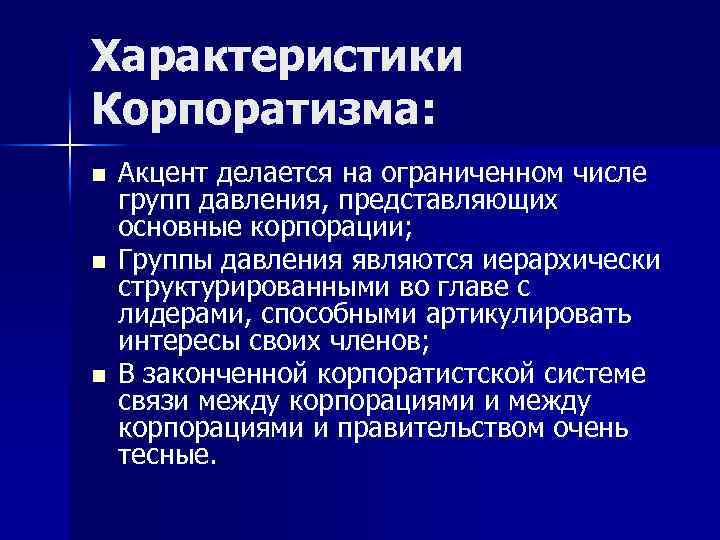 Характеристики Корпоратизма:

■ Акцент делается на ограниченном числе групп давления, представляющих основные корпорации;
■ Группы давления являются иерархически структурированными во главе с лидерами, способными артикулировать интересы своих членов;
■ В законченной корпоратистской системе связи между корпорациями и между корпорациями и правительством очень тесные.